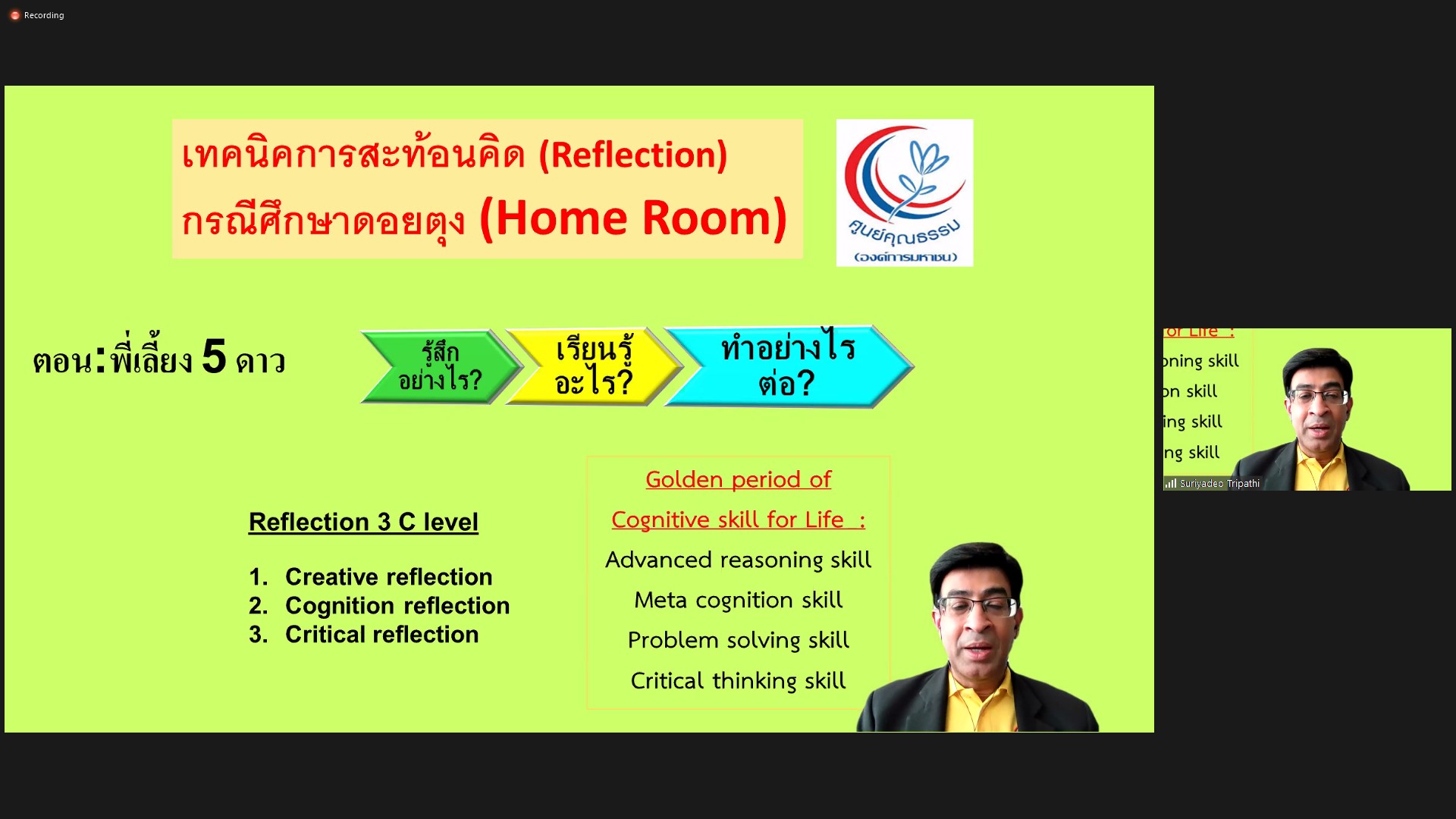 Recording

เทคนิคการสะท้อนคิด (Reflection)
กรณีศึกษาดอยตุง (Home Room)

ศูนย์คุณธรรม
(องค์การมหาชน)

ตอน:พี่เลี้ยง 5 ดาว

รู้สึก อย่างไร?

เรียนรู้ อะไร?

ทำอย่างไร ต่อ?

Reflection 3 C level

1. Creative reflection
2. Cognition reflection
3. Critical reflection

Golden period of
Cognitive skill for Life :
Advanced reasoning skill
Meta cognition skill
Problem solving skill
Critical thinking skill

or Life :
oning skill
on skill
ing skill
ng skill

Suriyadeo Tripathi